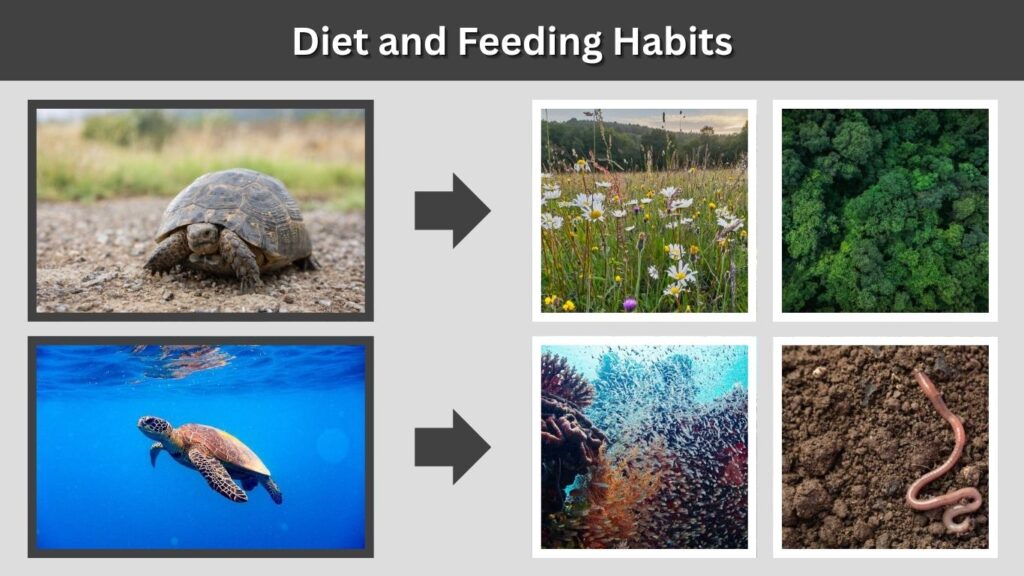 Diet and Feeding Habits